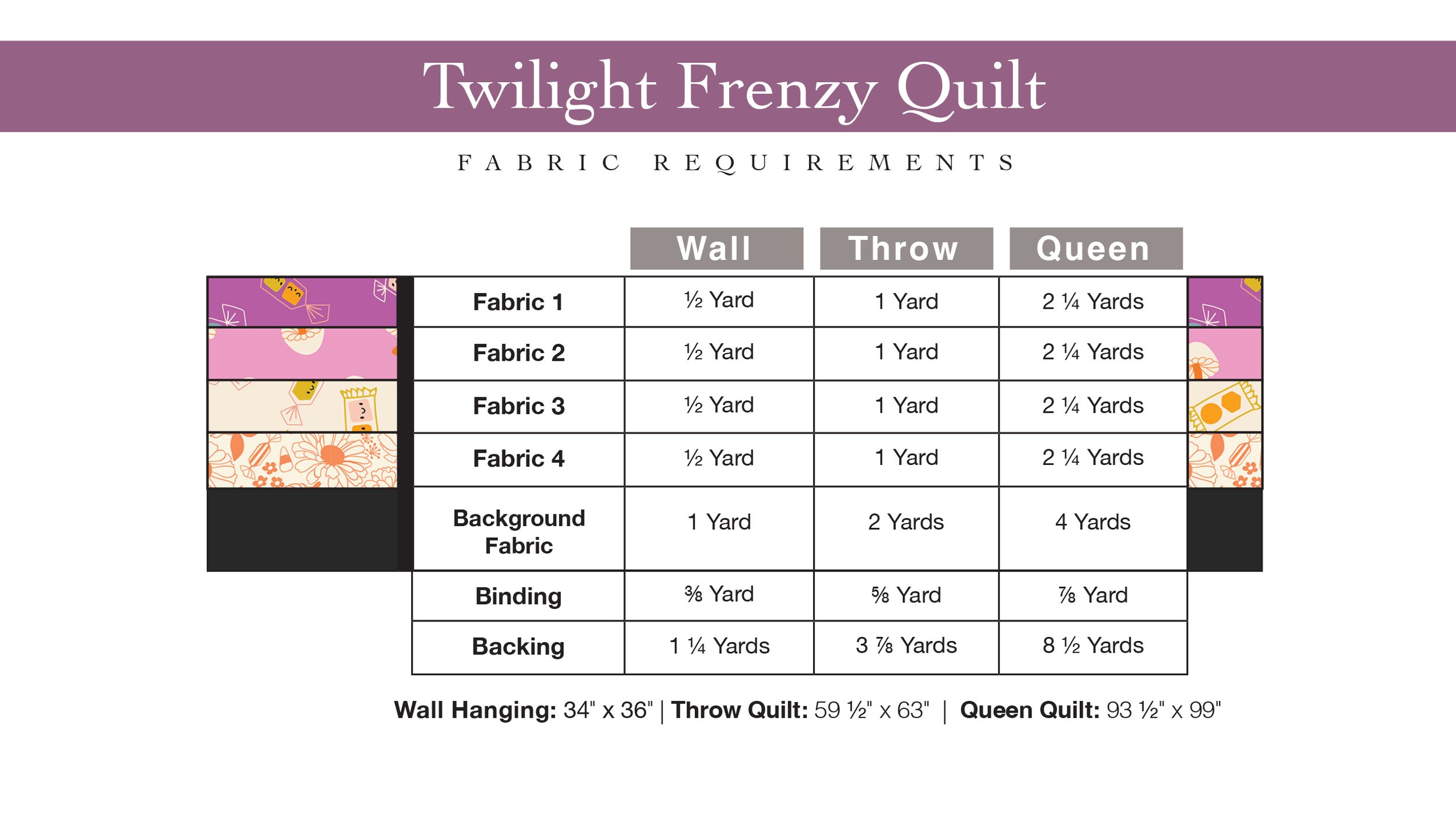 Twilight Frenzy Quilt

FABRIC REQUIREMENTS

| | Wall | Throw | Queen |
|---|---|---|---|
| Fabric 1 | ½ Yard | 1 Yard | 2 ¼ Yards |
| Fabric 2 | ½ Yard | 1 Yard | 2 ¼ Yards |
| Fabric 3 | ½ Yard | 1 Yard | 2 ¼ Yards |
| Fabric 4 | ½ Yard | 1 Yard | 2 ¼ Yards |
| Background Fabric | 1 Yard | 2 Yards | 4 Yards |
| Binding | ⅜ Yard | ⅝ Yard | ⅞ Yard |
| Backing | 1 ¼ Yards | 3 ⅞ Yards | 8 ½ Yards |

Wall Hanging: 34" x 36" | Throw Quilt: 59 ½" x 63" | Queen Quilt: 93 ½" x 99"